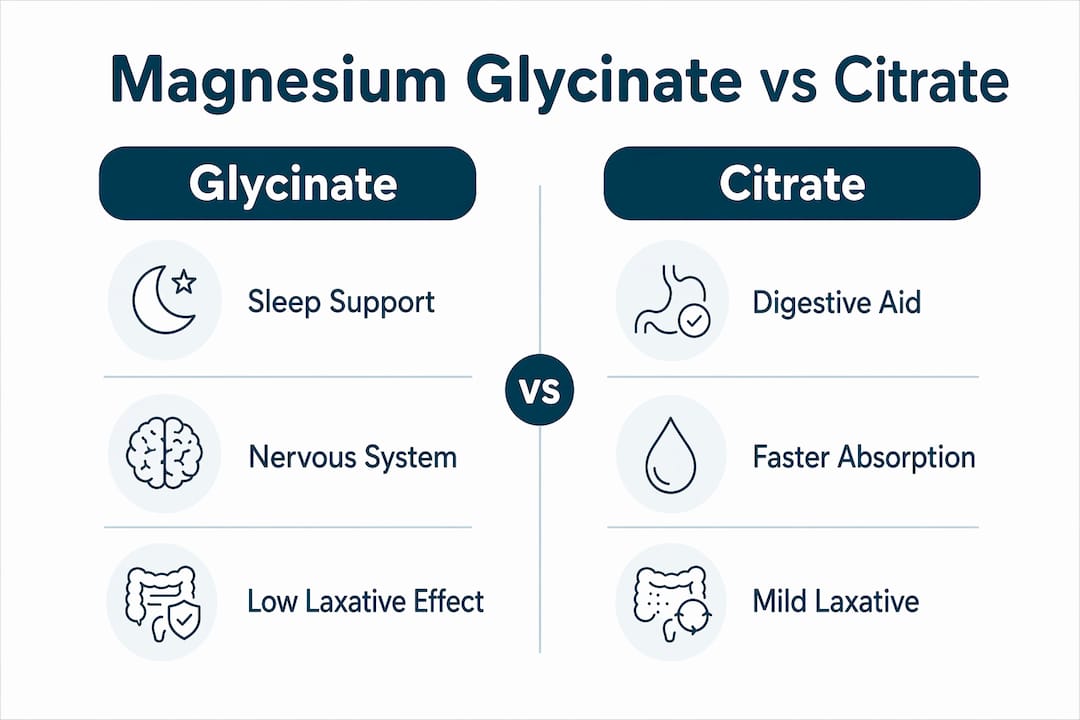 Magnesium Glycinate vs Citrate

Glycinate

Sleep Support

Nervous System

Low Laxative Effect

VS

Citrate

Digestive Aid

Faster Absorption

Mild Laxative